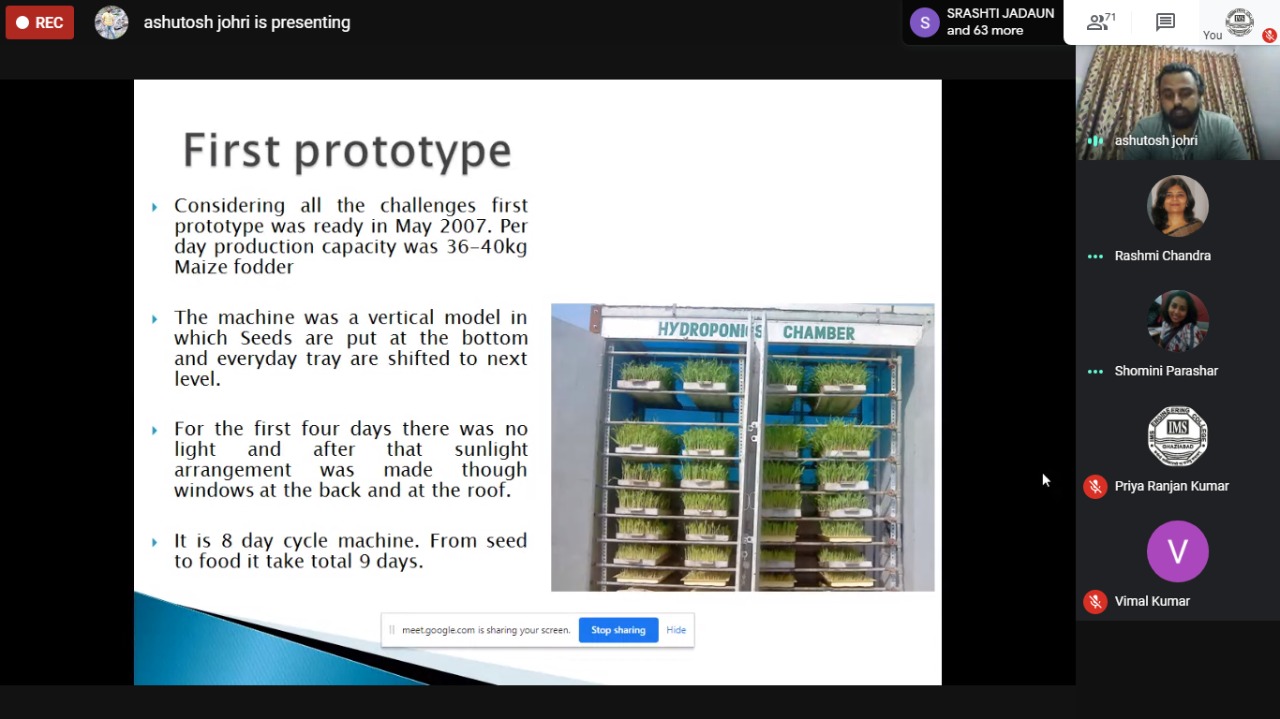 REC

ashutosh johri is presenting

S SRASHTI JADAUN and 63 more

71

You

First prototype

Considering all the challenges first prototype was ready in May 2007. Per day production capacity was 36-40kg Maize fodder

The machine was a vertical model in which Seeds are put at the bottom and everyday tray are shifted to next level.

For the first four days there was no light and after that sunlight arrangement was made though windows at the back and at the roof.

It is 8 day cycle machine. From seed to food it take total 9 days.

HYDROPONICS CHAMBER

meet.google.com is sharing your screen. Stop sharing Hide

ashutosh johri

Rashmi Chandra

Shomini Parashar

IMS

Priya Ranjan Kumar

V

Vimal Kumar